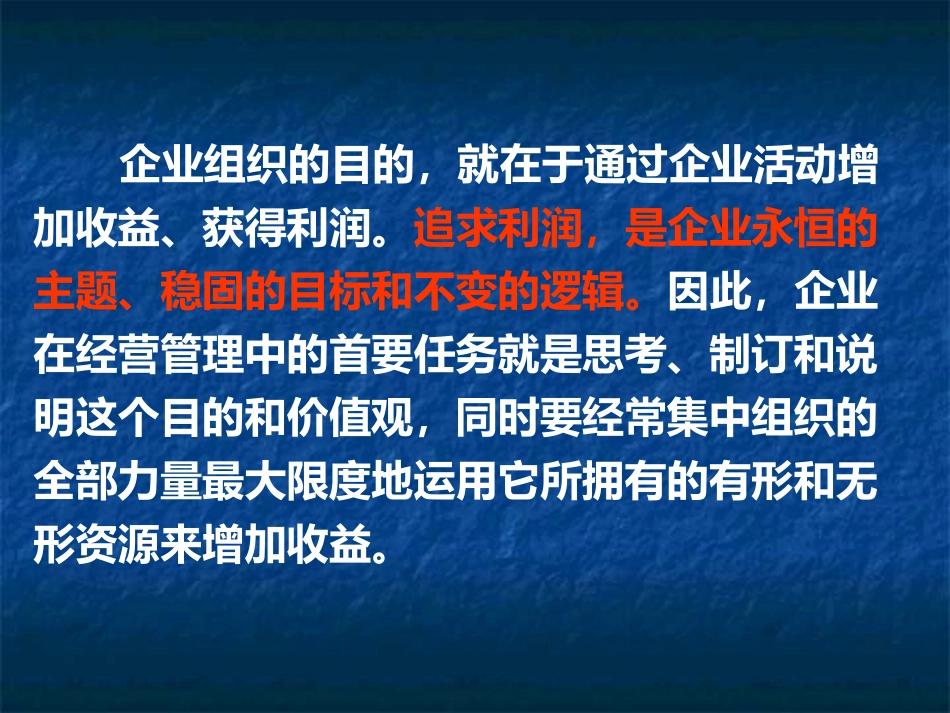 企业组织的目的，就在于通过企业活动增加收益、获得利润。追求利润，是企业永恒的主题、稳固的目标和不变的逻辑。因此，企业在经营管理中的首要任务就是思考、制订和说明这个目的和价值观，同时要经常集中组织的全部力量最大限度地运用它所拥有的有形和无形资源来增加收益。